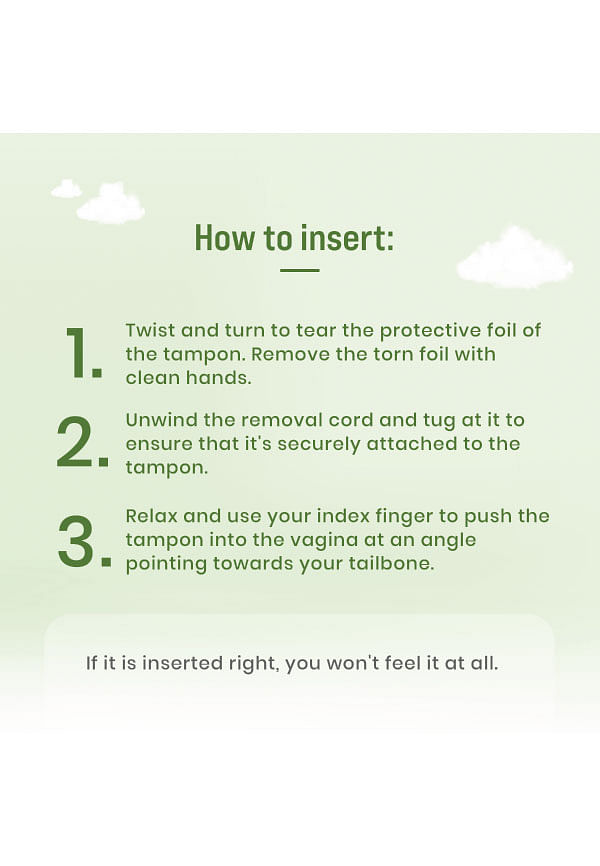 How to insert:

1. Twist and turn to tear the protective foil of the tampon. Remove the torn foil with clean hands.

2. Unwind the removal cord and tug at it to ensure that it's securely attached to the tampon.

3. Relax and use your index finger to push the tampon into the vagina at an angle pointing towards your tailbone.

If it is inserted right, you won't feel it at all.